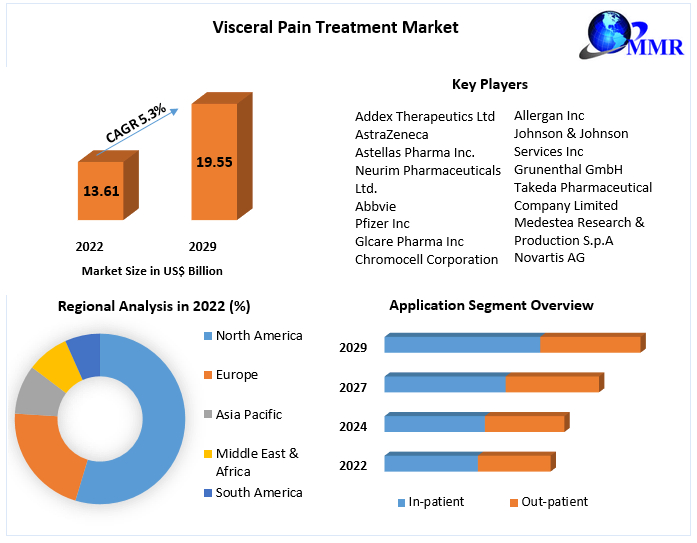 Visceral Pain Treatment Market

MMR

CAGR 5.3%

13.61

19.55

2022

2029

Market Size in US$ Billion

Key Players

Addex Therapeutics Ltd
AstraZeneca
Astellas Pharma Inc.
Neurim Pharmaceuticals Ltd.
Abbvie
Pfizer Inc
Glcare Pharma Inc
Chromocell Corporation

Allergan Inc
Johnson & Johnson Services Inc
Grunenthal GmbH
Takeda Pharmaceutical Company Limited
Medestea Research & Production S.p.A
Novartis AG

Regional Analysis in 2022 (%)

North America
Europe
Asia Pacific
Middle East & Africa
South America

Application Segment Overview

2029
2027
2024
2022

In-patient
Out-patient